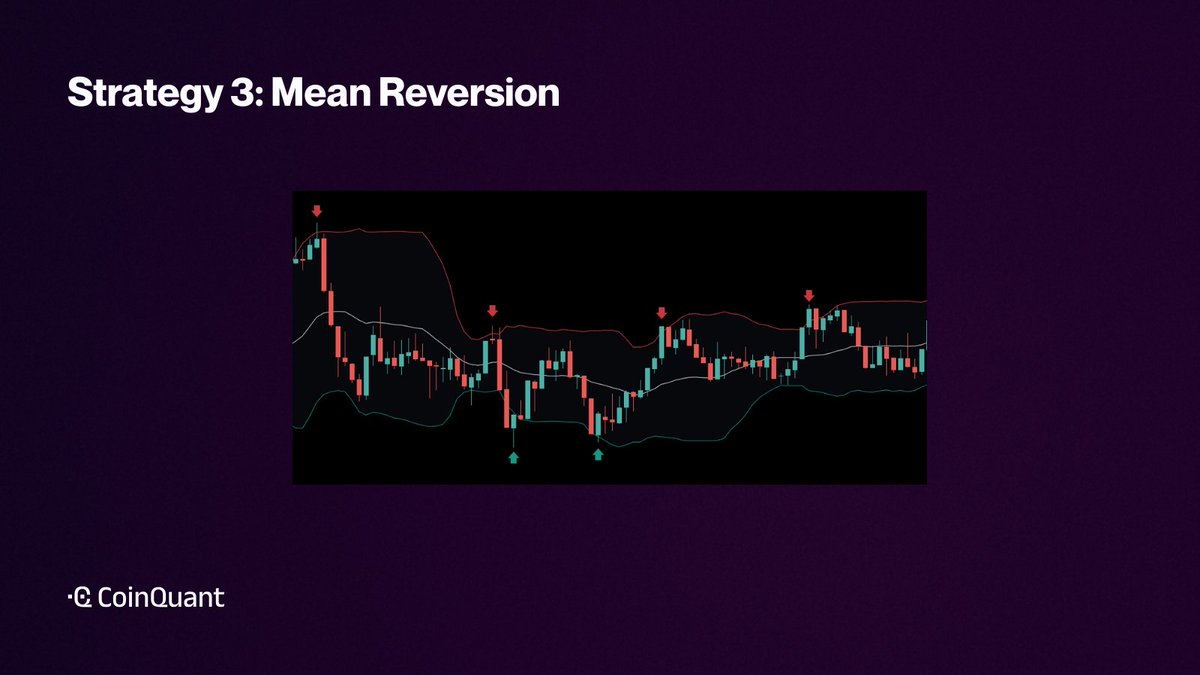 Strategy 3: Mean Reversion

CoinQuant